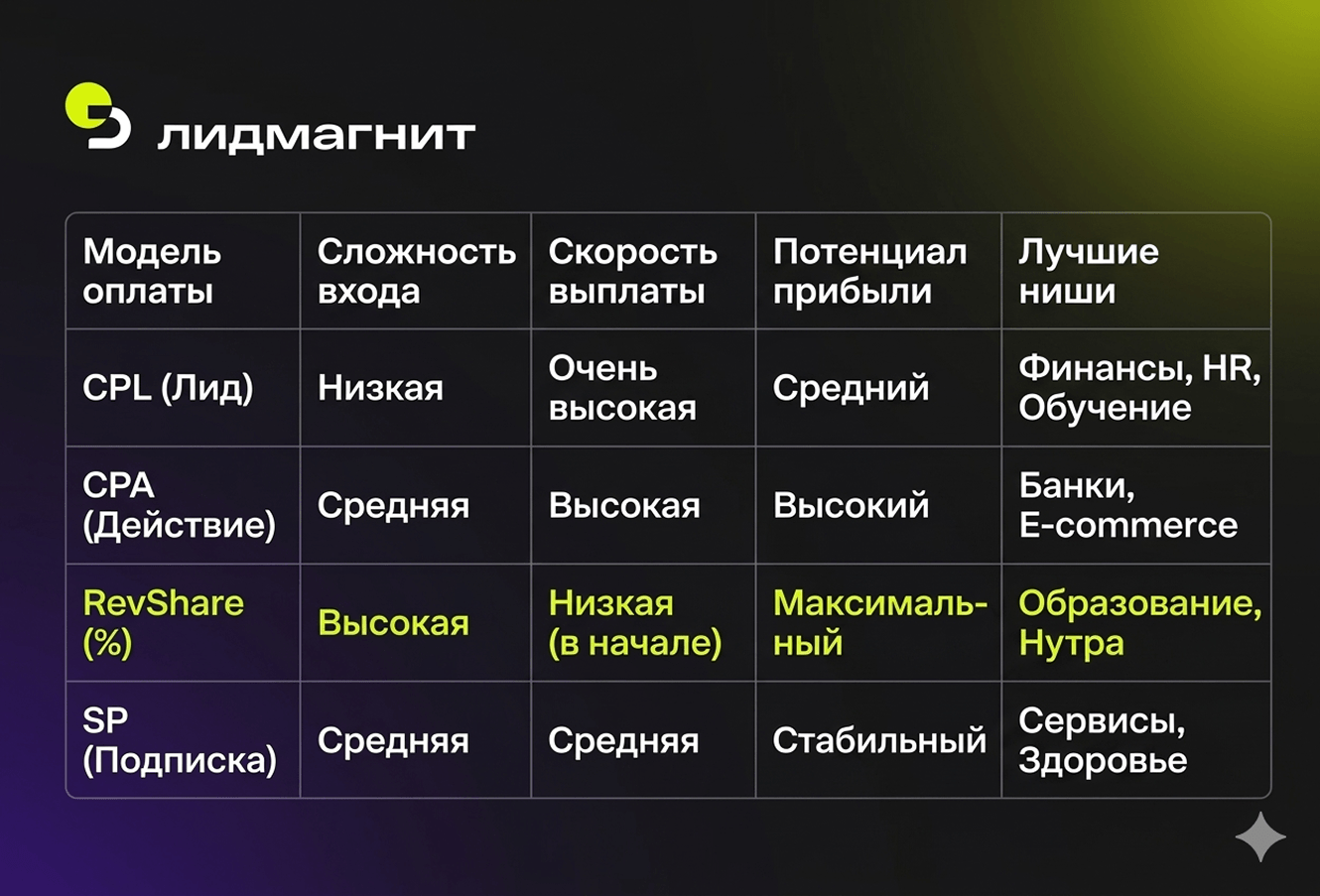 лидмагнит

| Модель оплаты | Сложность входа | Скорость выплаты | Потенциал прибыли | Лучшие ниши |
|---|---|---|---|---|
| CPL (Лид) | Низкая | Очень высокая | Средний | Финансы, HR, Обучение |
| CPA (Действие) | Средняя | Высокая | Высокий | Банки, E-commerce |
| RevShare (%) | Высокая | Низкая (в начале) | Максимальный | Образование, Нутра |
| SP (Подписка) | Средняя | Средняя | Стабильный | Сервисы, Здоровье |